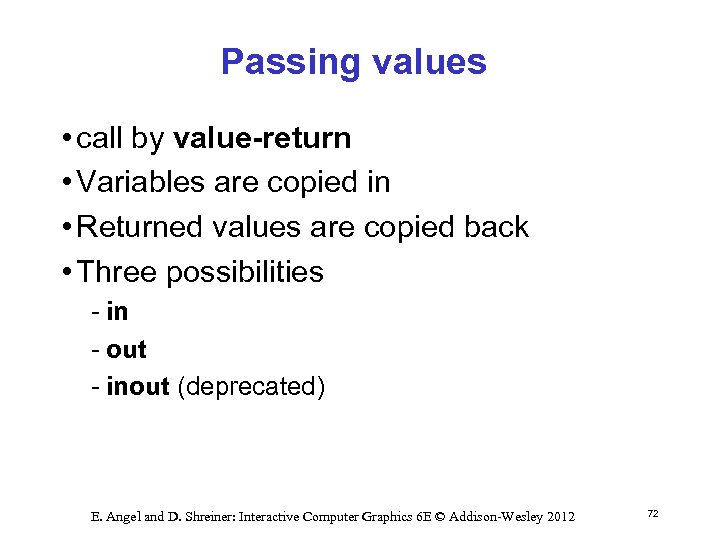 Passing values

• call by value-return
• Variables are copied in
• Returned values are copied back
• Three possibilities
  - in
  - out
  - inout (deprecated)

E. Angel and D. Shreiner: Interactive Computer Graphics 6E © Addison-Wesley 2012

72